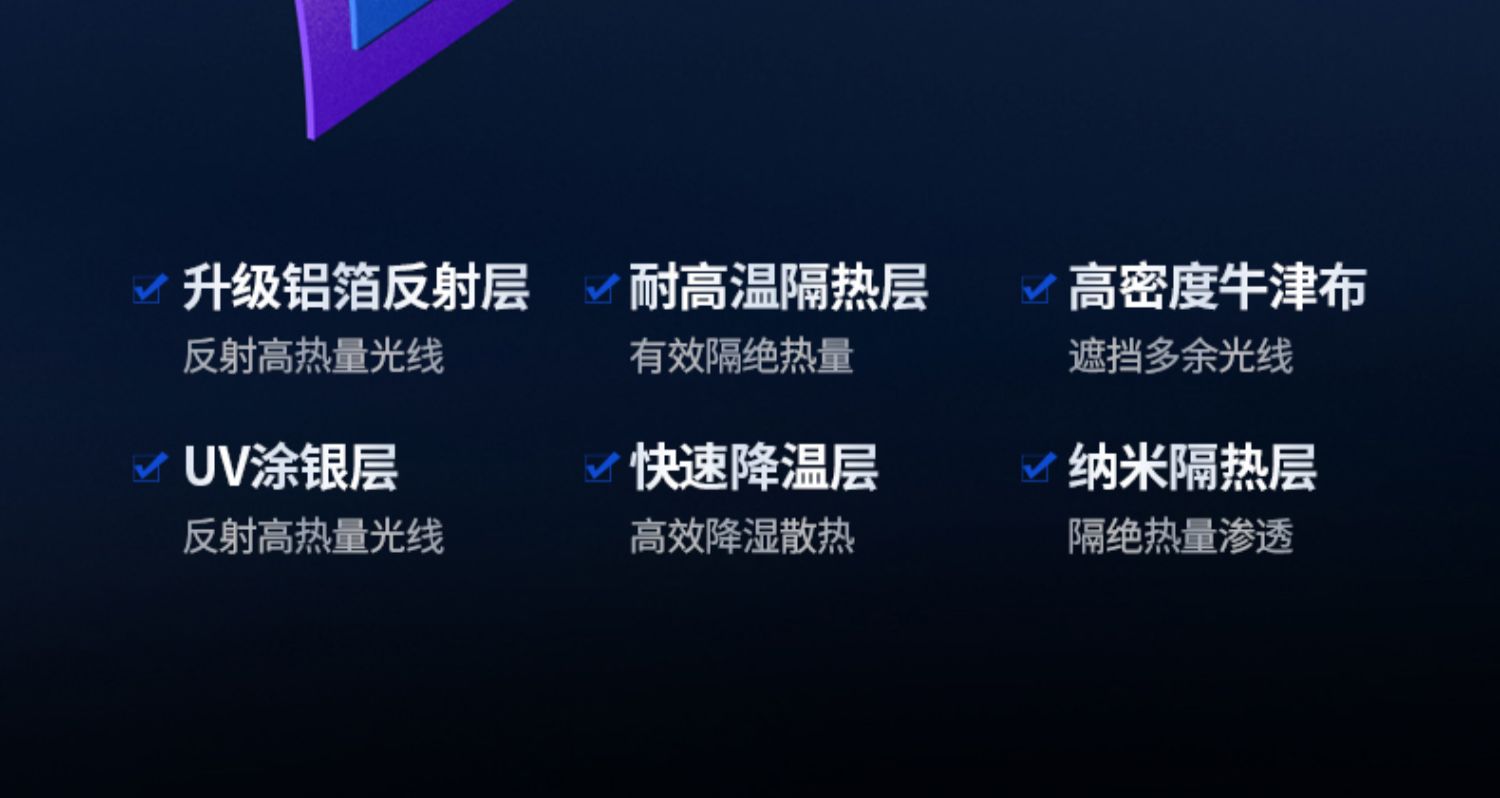 升级铝箔反射层
反射高热量光线

耐高温隔热层
有效隔绝热量

高密度牛津布
遮挡多余光线

UV涂银层
反射高热量光线

快速降温层
高效降湿散热

纳米隔热层
隔绝热量渗透